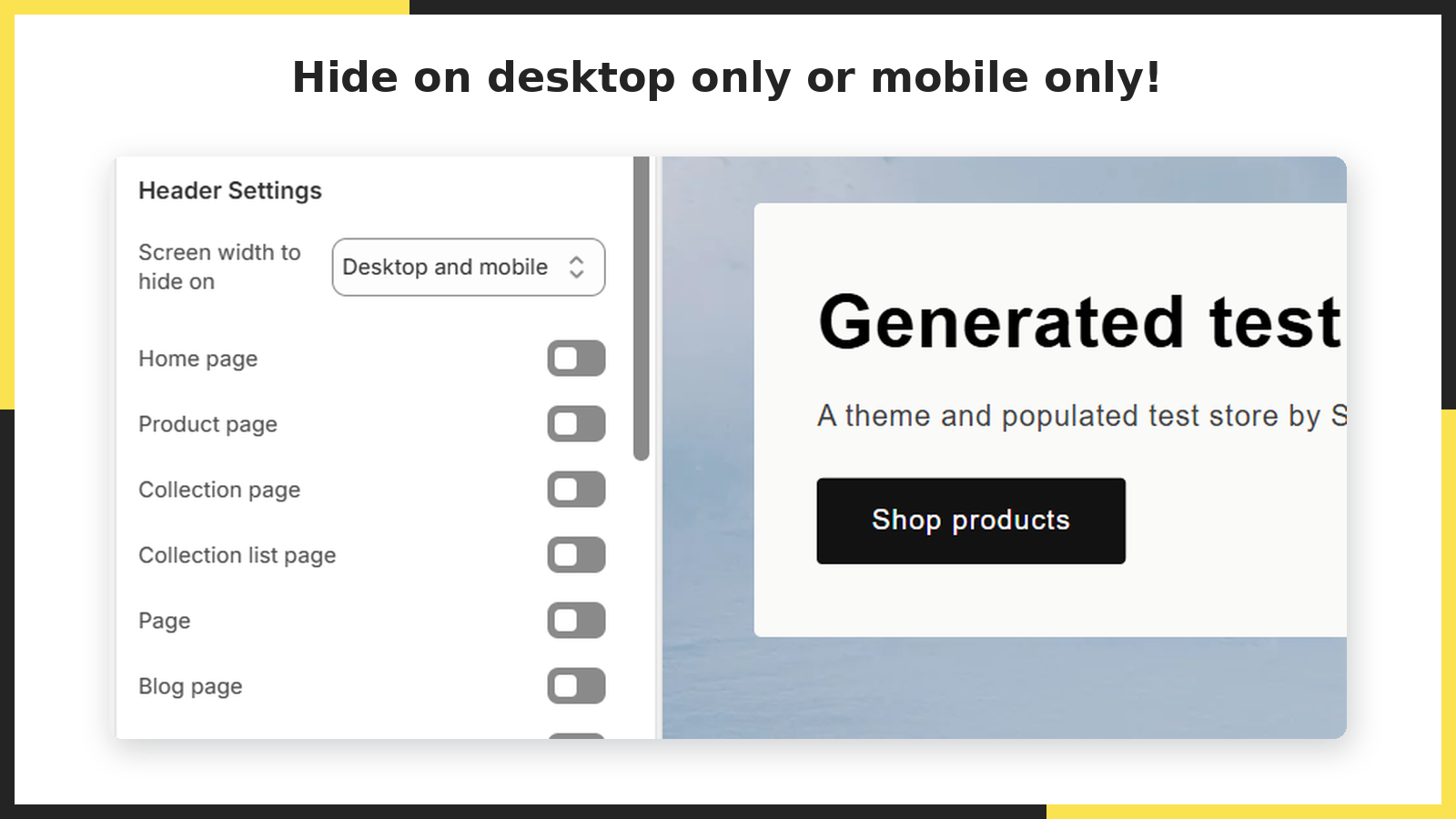 Hide on desktop only or mobile only!

Header Settings

Screen width to hide on

Desktop and mobile

Home page

Product page

Collection page

Collection list page

Page

Blog page

Generated test

A theme and populated test store by S

Shop products